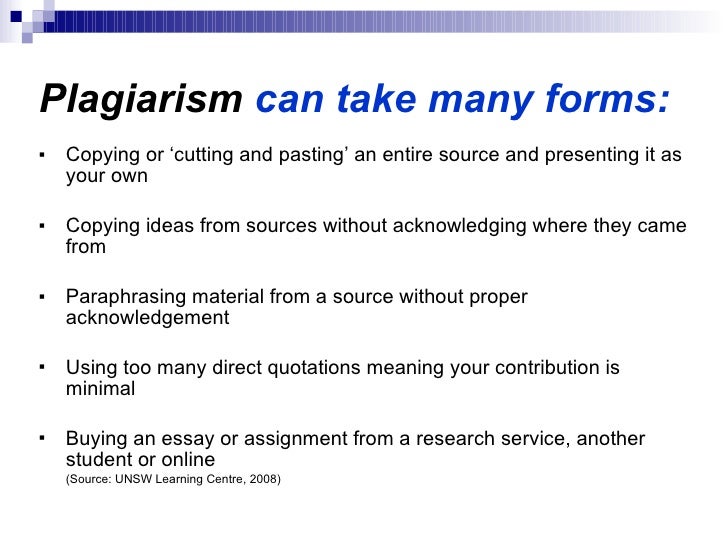 Plagiarism can take many forms:

▪ Copying or ‘cutting and pasting’ an entire source and presenting it as your own

▪ Copying ideas from sources without acknowledging where they came from

▪ Paraphrasing material from a source without proper acknowledgement

▪ Using too many direct quotations meaning your contribution is minimal

▪ Buying an essay or assignment from a research service, another student or online
(Source: UNSW Learning Centre, 2008)